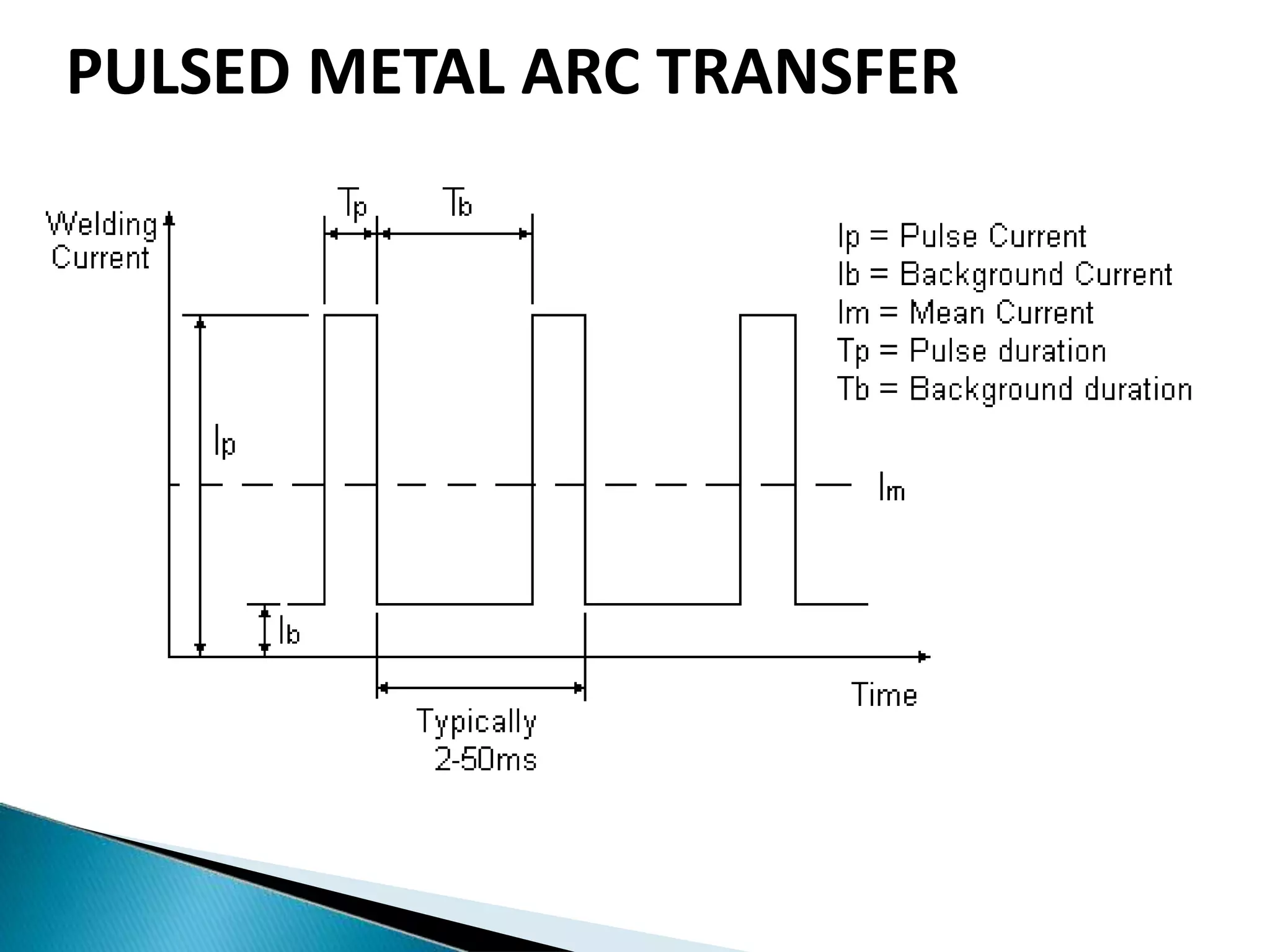 PULSED METAL ARC TRANSFER

Welding Current

Tp

Tb

Ip = Pulse Current
Ib = Background Current
Im = Mean Current
Tp = Pulse duration
Tb = Background duration

Ip

Im

Ib

Time

Typically 2-50ms